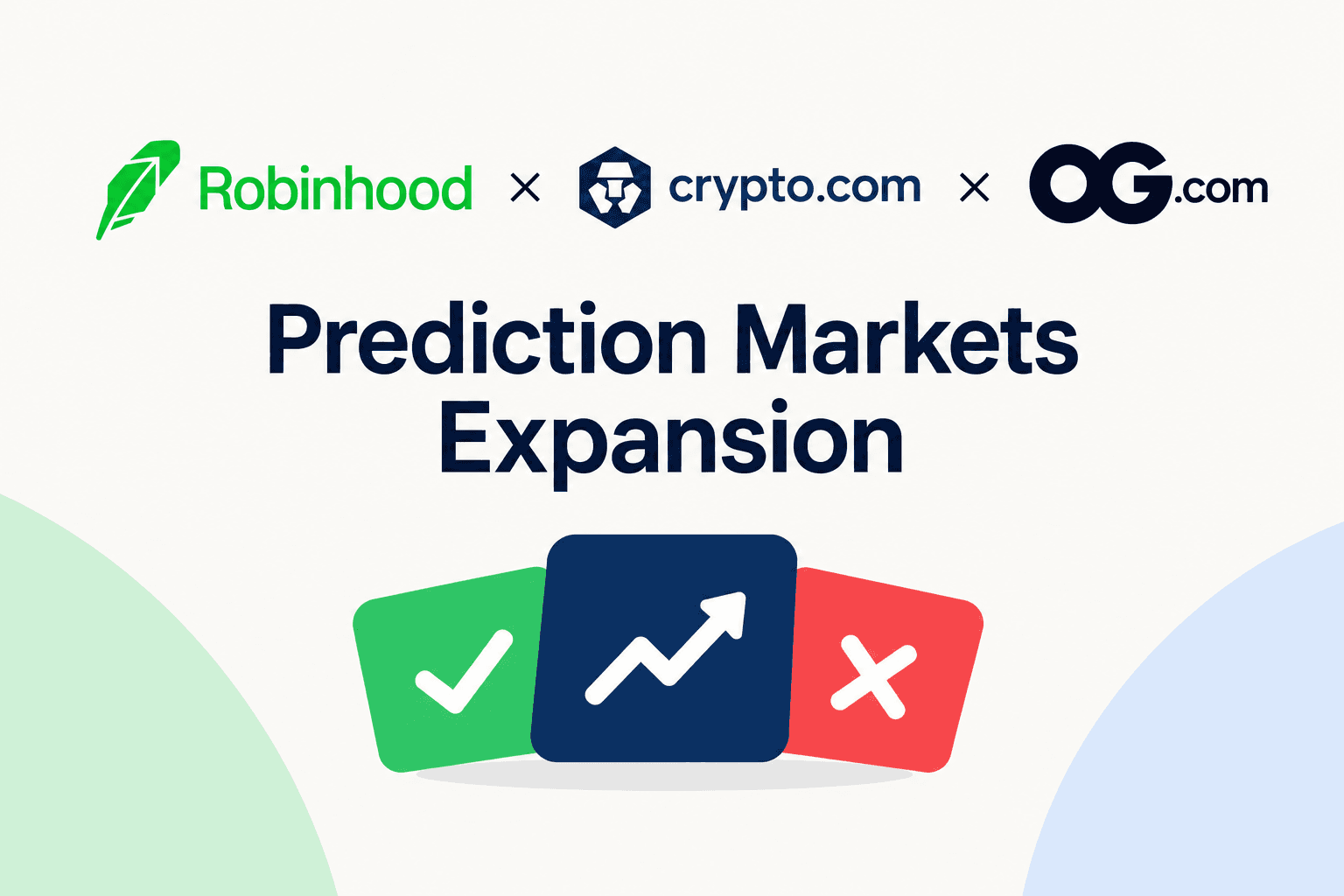 Robinhood × crypto.com × OG.com

Prediction Markets Expansion